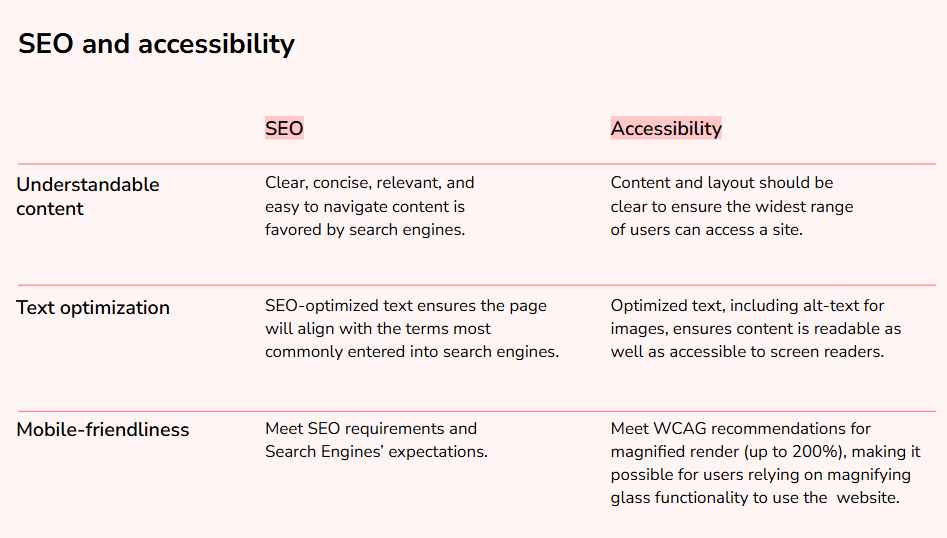 SEO and accessibility

| | SEO | Accessibility |
|---|---|---|
| Understandable content | Clear, concise, relevant, and easy to navigate content is favored by search engines. | Content and layout should be clear to ensure the widest range of users can access a site. |
| Text optimization | SEO-optimized text ensures the page will align with the terms most commonly entered into search engines. | Optimized text, including alt-text for images, ensures content is readable as well as accessible to screen readers. |
| Mobile-friendliness | Meet SEO requirements and Search Engines' expectations. | Meet WCAG recommendations for magnified render (up to 200%), making it possible for users relying on magnifying glass functionality to use the website. |